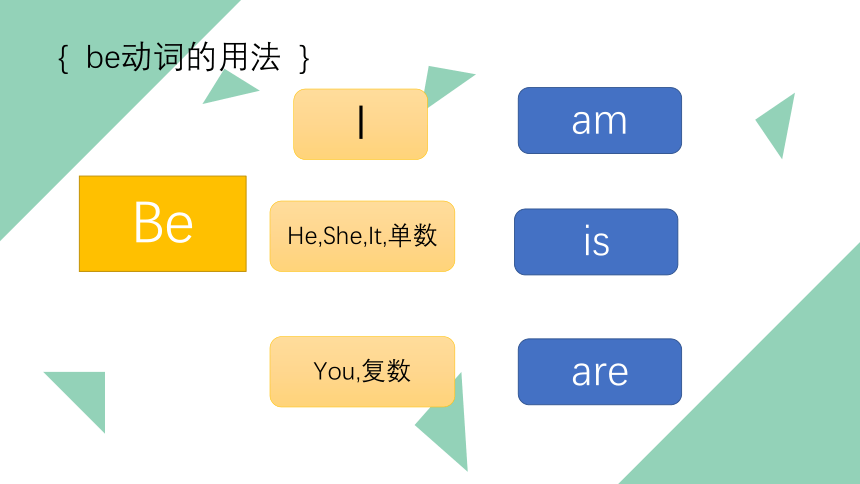 { be动词的用法 }

Be

I

am

He,She,It,单数

is

You,复数

are